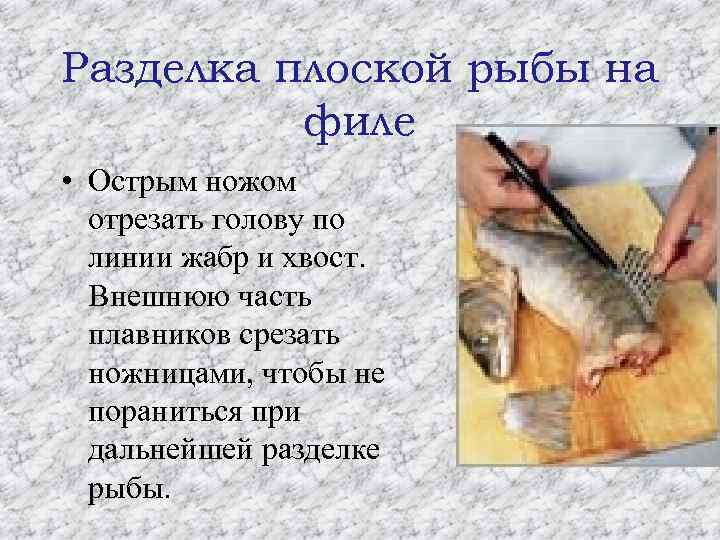 Разделка плоской рыбы на филе

• Острым ножом отрезать голову по линии жабр и хвост. Внешнюю часть плавников срезать ножницами, чтобы не пораниться при дальнейшей разделке рыбы.